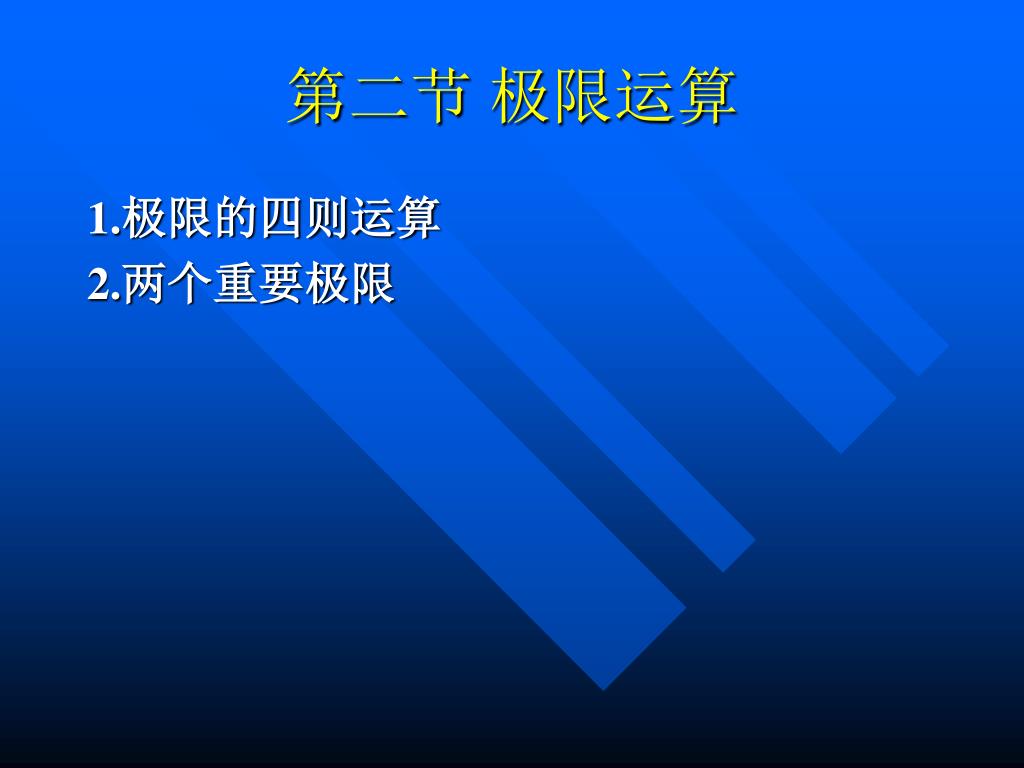 第二节 极限运算

1.极限的四则运算
2.两个重要极限